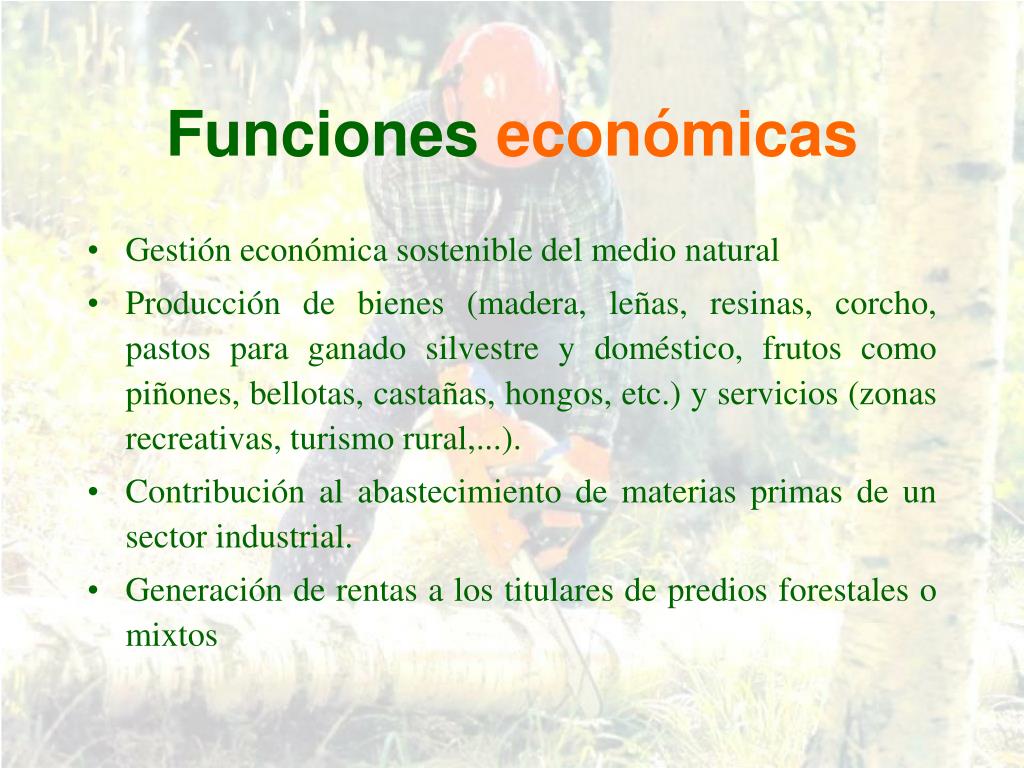 Funciones económicas

• Gestión económica sostenible del medio natural
• Producción de bienes (madera, leñas, resinas, corcho, pastos para ganado silvestre y doméstico, frutos como piñones, bellotas, castañas, hongos, etc.) y servicios (zonas recreativas, turismo rural,...).
• Contribución al abastecimiento de materias primas de un sector industrial.
• Generación de rentas a los titulares de predios forestales o mixtos